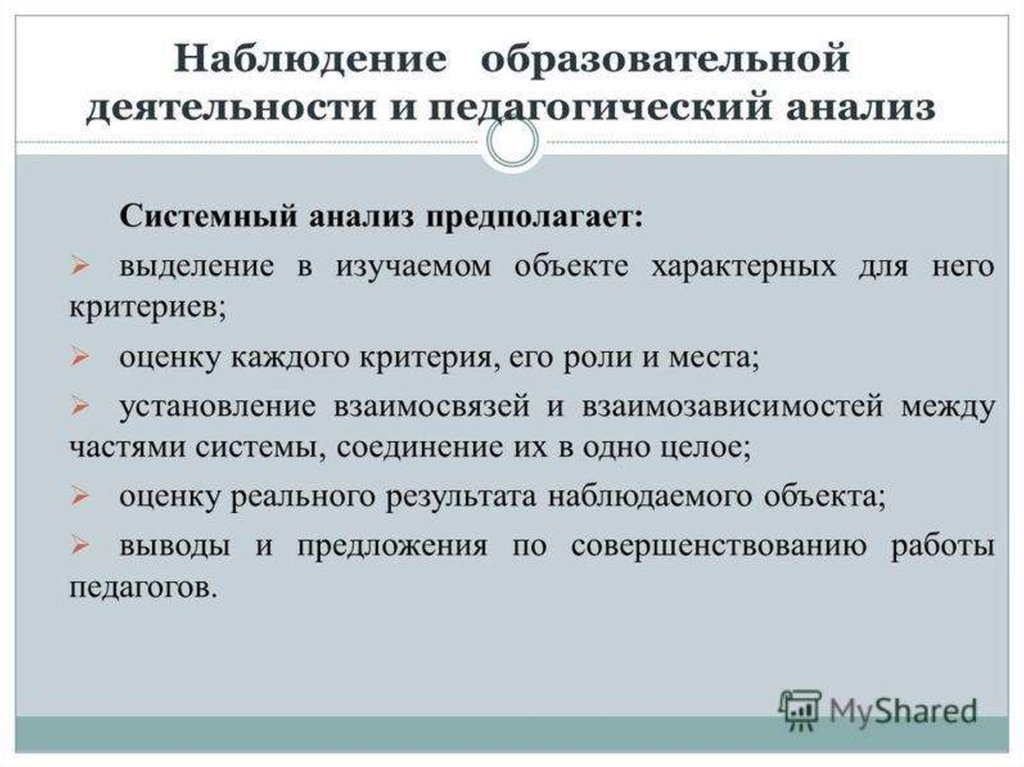 Наблюдение образовательной деятельности и педагогический анализ

Системный анализ предполагает:

➢ выделение в изучаемом объекте характерных для него критериев;

➢ оценку каждого критерия, его роли и места;

➢ установление взаимосвязей и взаимозависимостей между частями системы, соединение их в одно целое;

➢ оценку реального результата наблюдаемого объекта;

➢ выводы и предложения по совершенствованию работы педагогов.

MyShared